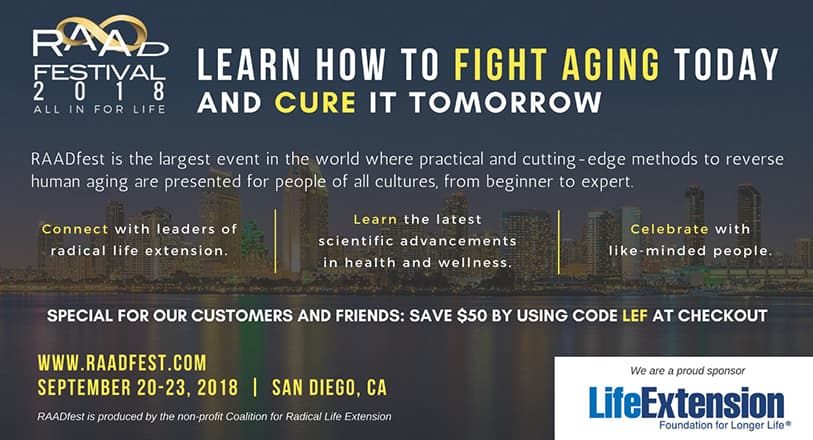 RAAD FESTIVAL 2018 ALL IN FOR LIFE

LEARN HOW TO FIGHT AGING TODAY AND CURE IT TOMORROW

RAADfest is the largest event in the world where practical and cutting-edge methods to reverse human aging are presented for people of all cultures, from beginner to expert.

Connect with leaders of radical life extension.

Learn the latest scientific advancements in health and wellness.

Celebrate with like-minded people.

SPECIAL FOR OUR CUSTOMERS AND FRIENDS: SAVE $50 BY USING CODE LEF AT CHECKOUT

WWW.RAADFEST.COM
SEPTEMBER 20-23, 2018 | SAN DIEGO, CA

RAADfest is produced by the non-profit Coalition for Radical Life Extension

We are a proud sponsor
LifeExtension
Foundation for Longer Life®